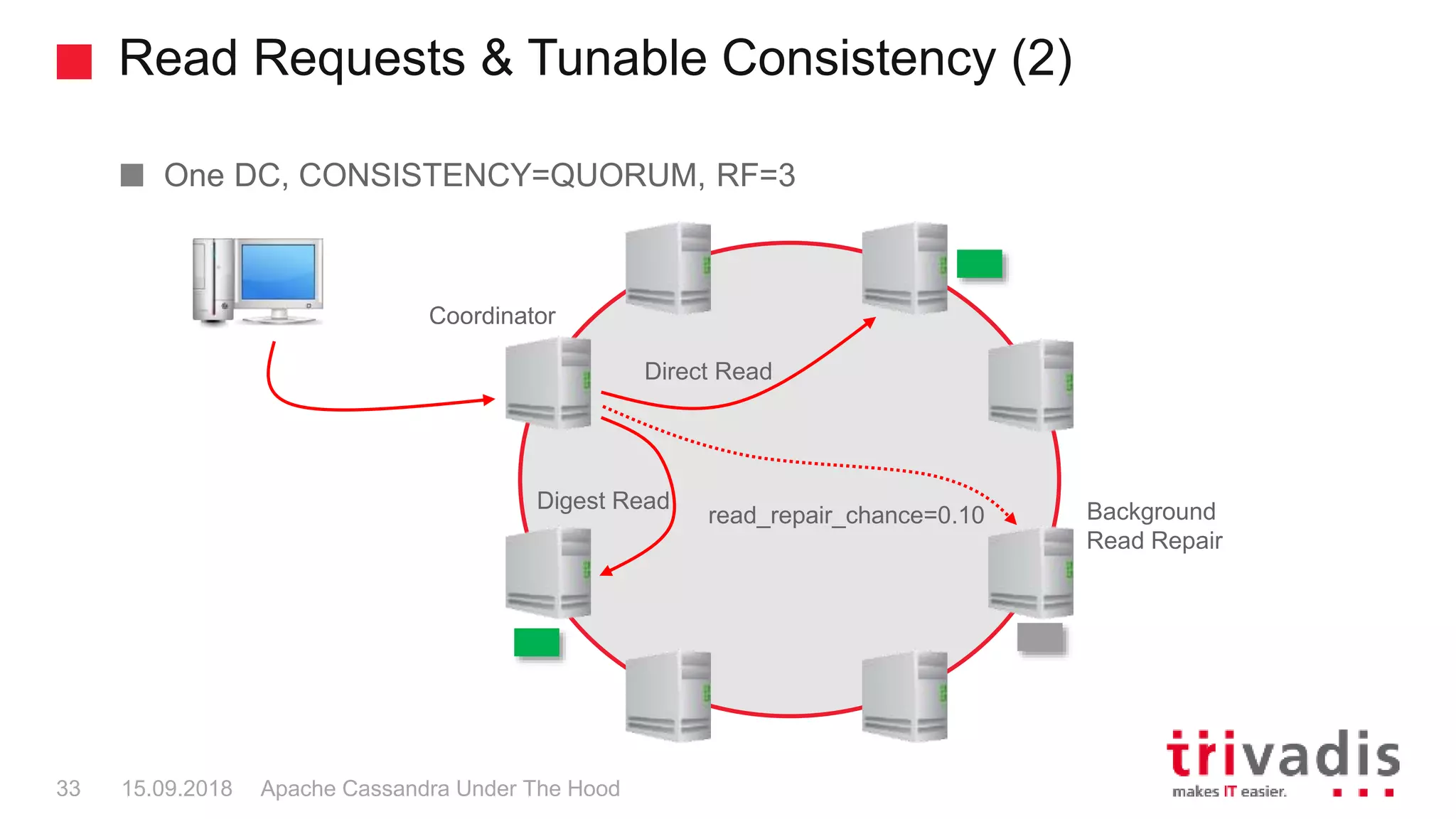 Read Requests & Tunable Consistency (2)

One DC, CONSISTENCY=QUORUM, RF=3

Coordinator

Direct Read

Digest Read

read_repair_chance=0.10

Background Read Repair

33 15.09.2018 Apache Cassandra Under The Hood

trivadis
makes IT easier.